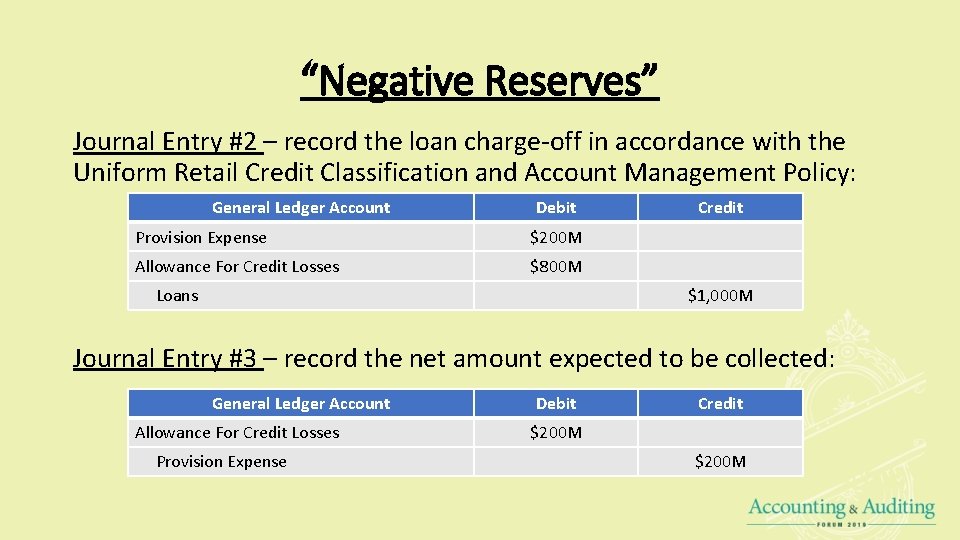 “Negative Reserves”

Journal Entry #2 – record the loan charge-off in accordance with the Uniform Retail Credit Classification and Account Management Policy:

| General Ledger Account | Debit | Credit |
|---|---|---|
| Provision Expense | \$200M | |
| Allowance For Credit Losses | \$800M | |
| Loans | | \$1,000M |

Journal Entry #3 – record the net amount expected to be collected:

| General Ledger Account | Debit | Credit |
|---|---|---|
| Allowance For Credit Losses | \$200M | |
| Provision Expense | | \$200M |

Accounting & Auditing
FORUM 2019